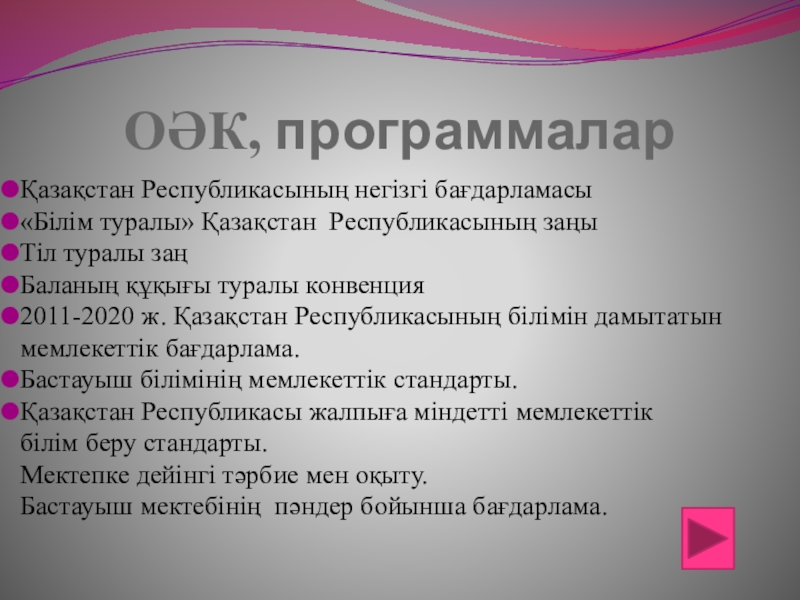 ОӘК, программалар

Қазақстан Республикасының негізгі бағдарламасы

«Білім туралы» Қазақстан Республикасының заңы

Тіл туралы заң

Баланың құқығы туралы конвенция

2011-2020 ж. Қазақстан Республикасының білімін дамытатын мемлекеттік бағдарлама.

Бастауыш білімінің мемлекеттік стандарты.

Қазақстан Республикасы жалпыға міндетті мемлекеттік білім беру стандарты.
Мектепке дейінгі тәрбие мен оқыту.
Бастауыш мектебінің пәндер бойынша бағдарлама.